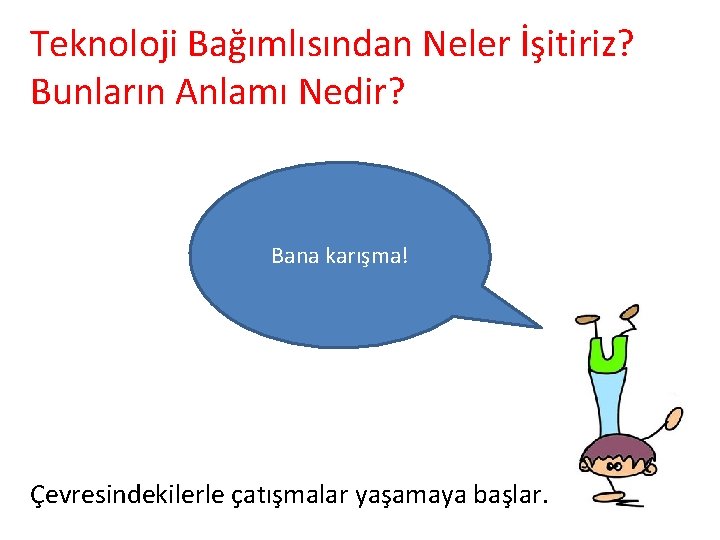 Teknoloji Bağımlısından Neler İşitiriz? Bunların Anlamı Nedir?

Bana karışma!

Çevresindekilerle çatışmalar yaşamaya başlar.